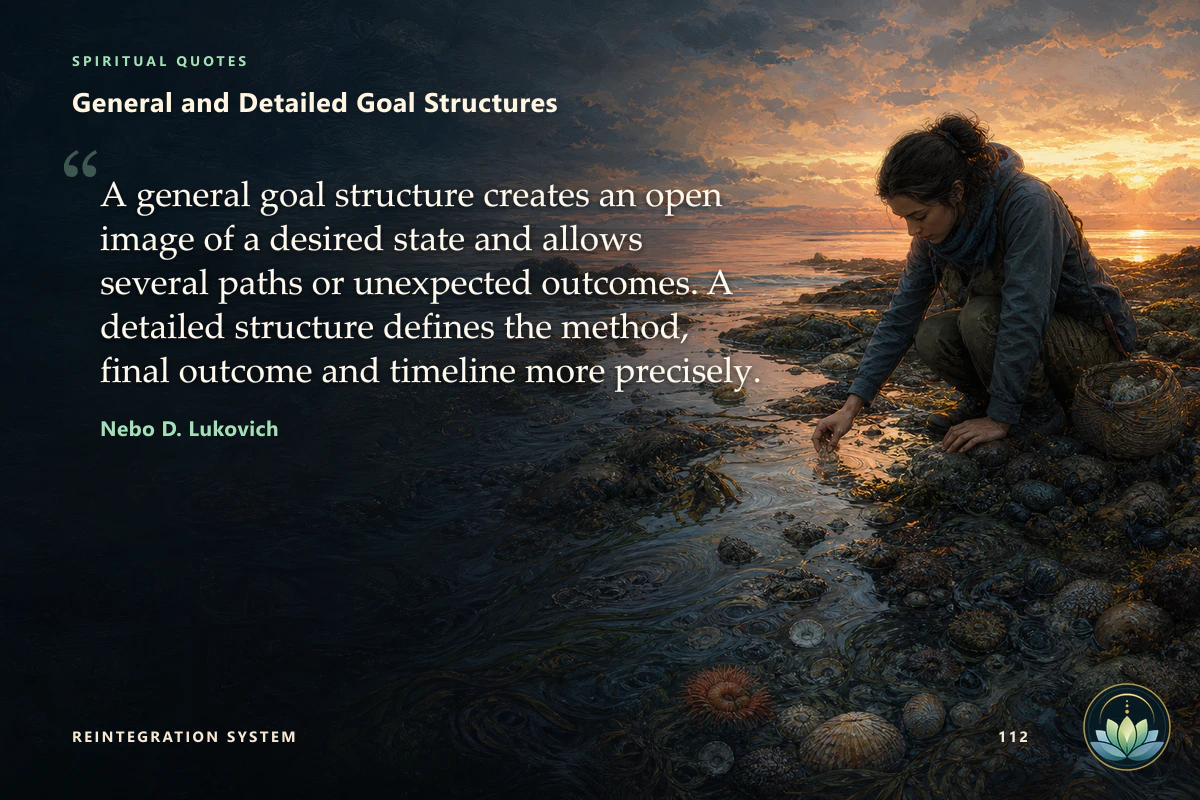 SPIRITUAL QUOTES

General and Detailed Goal Structures

“

A general goal structure creates an open image of a desired state and allows several paths or unexpected outcomes. A detailed structure defines the method, final outcome and timeline more precisely.

Nebo D. Lukovich

REINTEGRATION SYSTEM

112